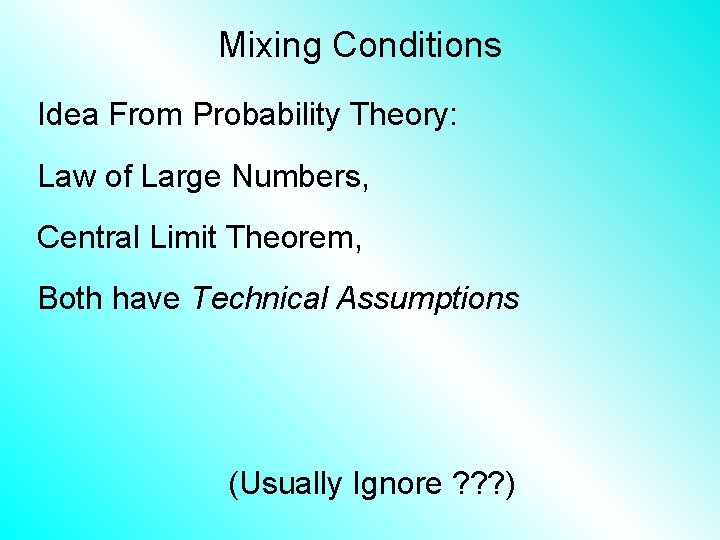 Mixing Conditions

Idea From Probability Theory:

Law of Large Numbers,

Central Limit Theorem,

Both have Technical Assumptions

(Usually Ignore ???)